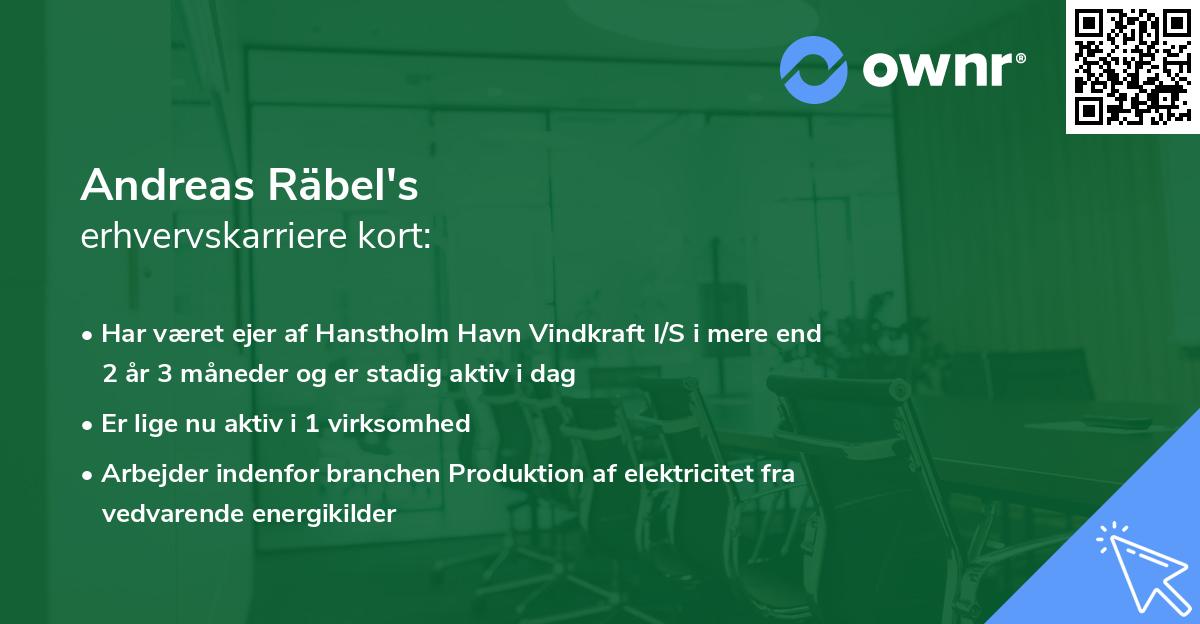 ownr®

Andreas Räbel's
erhvervskarriere kort:

• Har været ejer af Hanstholm Havn Vindkraft I/S i mere end 2 år 3 måneder og er stadig aktiv i dag

• Er lige nu aktiv i 1 virksomhed

• Arbejder indenfor branchen Produktion af elektricitet fra vedvarende energikilder